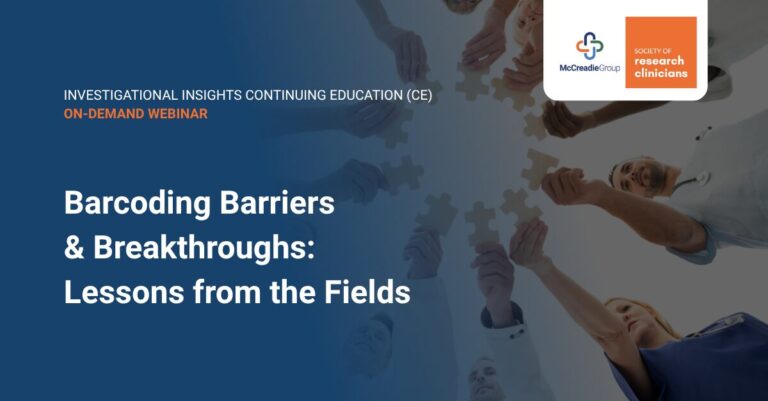 McCreadieGroup

SOCIETY OF
research
clinicians

INVESTIGATIONAL INSIGHTS CONTINUING EDUCATION (CE)
ON-DEMAND WEBINAR

Barcoding Barriers & Breakthroughs: Lessons from the Fields